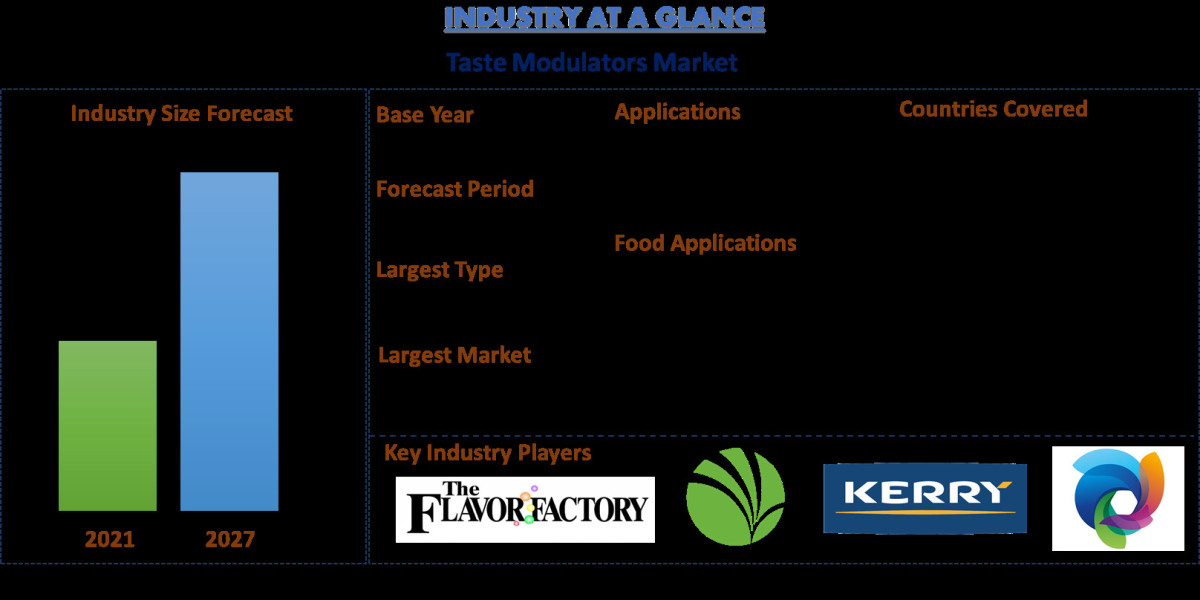 INDUSTRY AT A GLANCE

Taste Modulators Market

Industry Size Forecast

2021 2027

Base Year

Forecast Period

Largest Type

Largest Market

Applications

Food Applications

Countries Covered

Key Industry Players

The FLAVOR FACTORY

KERRY